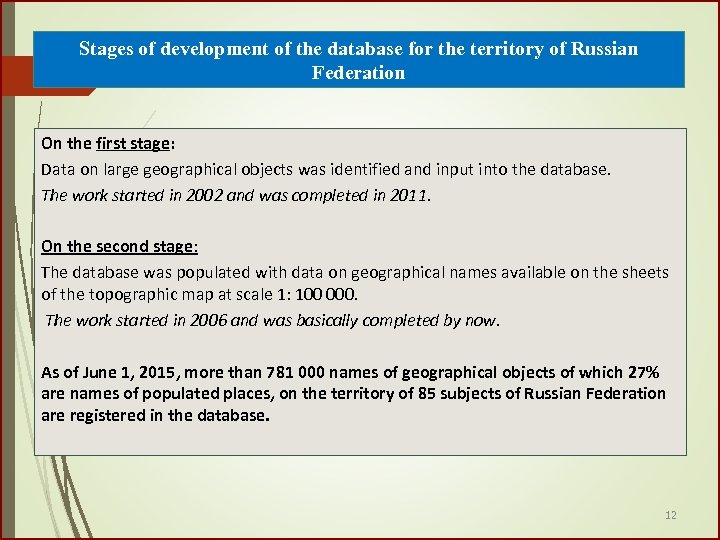 Stages of development of the database for the territory of Russian Federation

On the first stage:

Data on large geographical objects was identified and input into the database.

The work started in 2002 and was completed in 2011.

On the second stage:

The database was populated with data on geographical names available on the sheets of the topographic map at scale 1: 100 000.

The work started in 2006 and was basically completed by now.

As of June 1, 2015, more than 781 000 names of geographical objects of which 27% are names of populated places, on the territory of 85 subjects of Russian Federation are registered in the database.

12